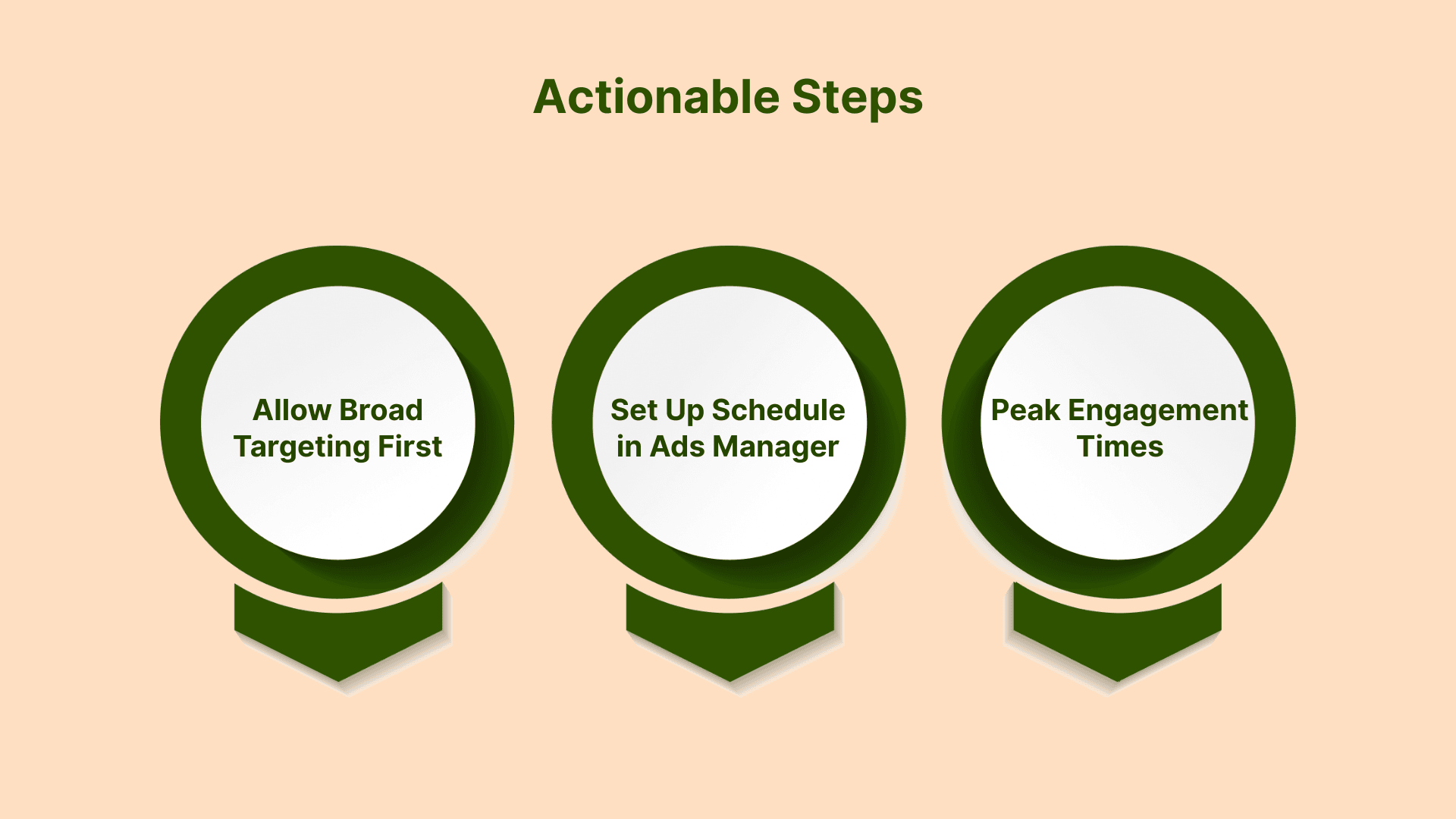 Actionable Steps

Allow Broad Targeting First

Set Up Schedule in Ads Manager

Peak Engagement Times